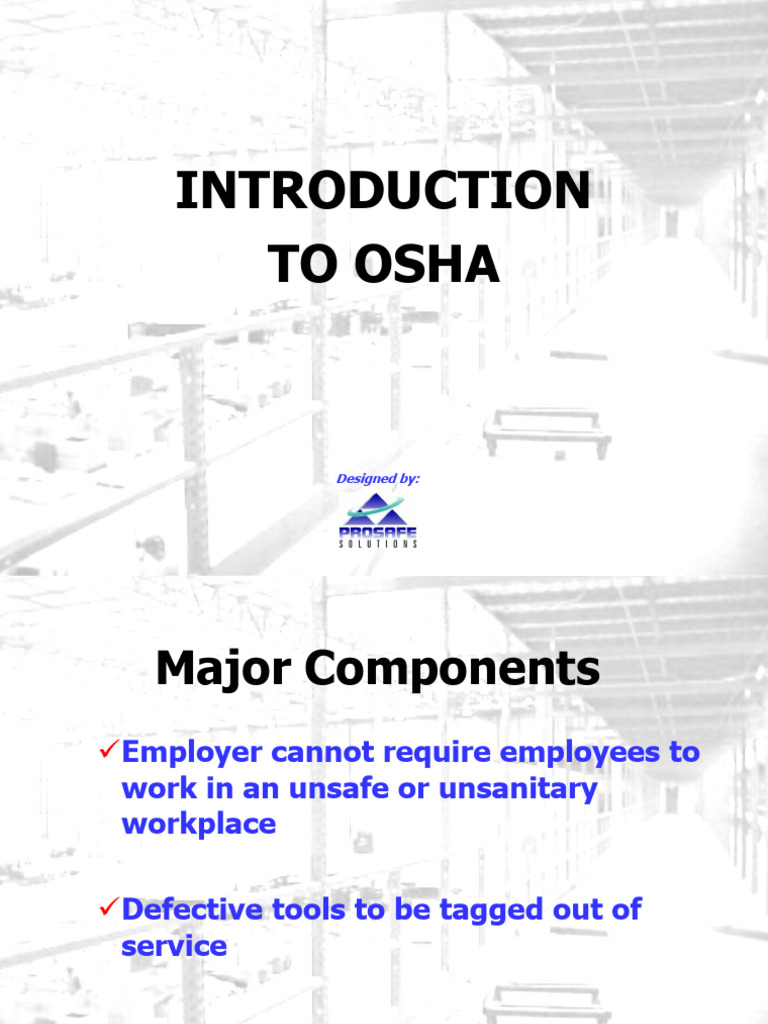 INTRODUCTION TO OSHA

Designed by:

PROSAFE
SOLUTIONS

Major Components

✓Employer cannot require employees to work in an unsafe or unsanitary workplace

✓Defective tools to be tagged out of service